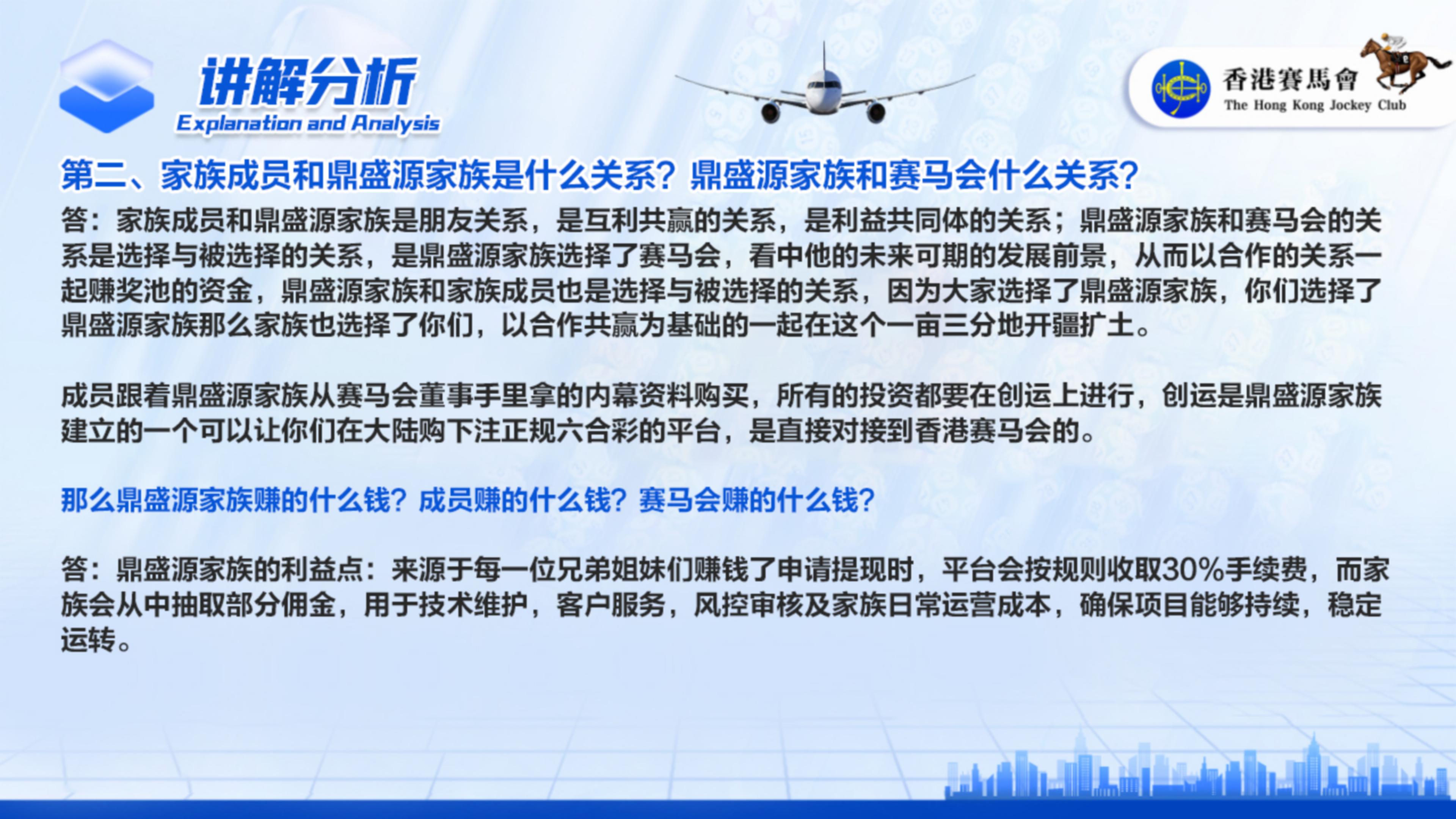 讲解分析
Explanation and Analysis

香港賽馬會
The Hong Kong Jockey Club

第二、家族成员和鼎盛源家族是什么关系？鼎盛源家族和赛马会什么关系？

答：家族成员和鼎盛源家族是朋友关系，是互利共赢的关系，是利益共同体的关系；鼎盛源家族和赛马会的关系是选择与被选择的关系，是鼎盛源家族选择了赛马会，看中他的未来可期的发展前景，从而以合作的关系一起赚奖池的资金，鼎盛源家族和家族成员也是选择与被选择的关系，因为大家选择了鼎盛源家族，你们选择了鼎盛源家族那么家族也选择了你们，以合作共赢为基础的一起在这个一亩三分地开疆扩土。

成员跟着鼎盛源家族从赛马会董事手里拿的内幕资料购买，所有的投资都要在创运上进行，创运是鼎盛源家族建立的一个可以让你们在大陆购下注正规六合彩的平台，是直接对接到香港赛马会的。

那么鼎盛源家族赚的什么钱？成员赚的什么钱？赛马会赚的什么钱？

答：鼎盛源家族的利益点：来源于每一位兄弟姐妹们赚钱了申请提现时，平台会按规则收取30%手续费，而家族会从中抽取部分佣金，用于技术维护，客户服务，风控审核及家族日常运营成本，确保项目能够持续，稳定运转。